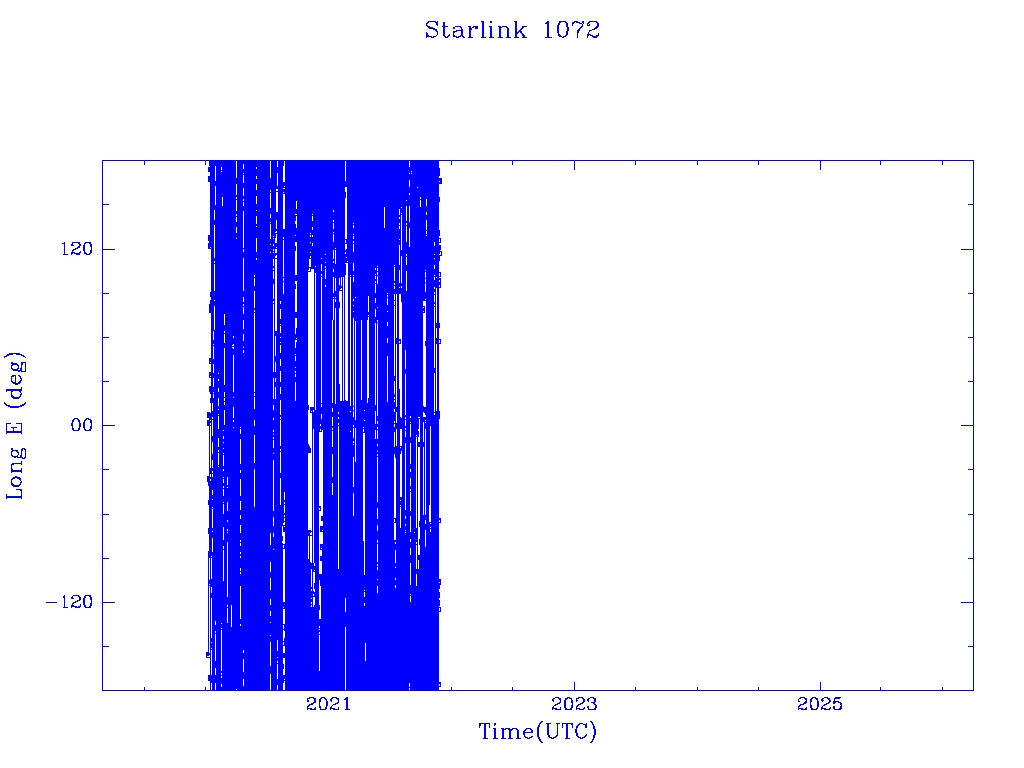 Starlink 1072

Long E (deg)

120
00
−120

2021
2023
2025

Time(UTC)